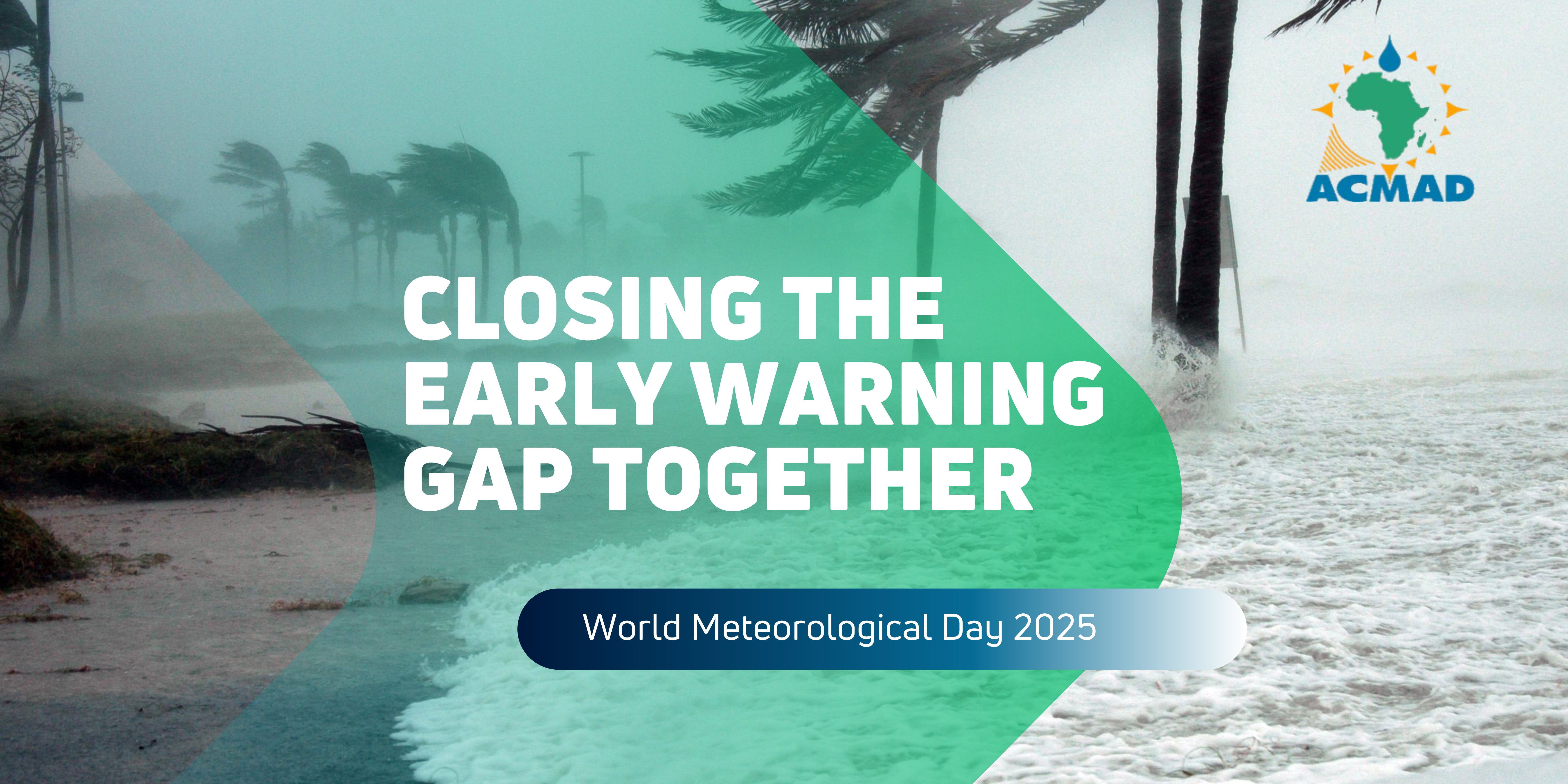 ACMAD

CLOSING THE EARLY WARNING GAP TOGETHER

World Meteorological Day 2025